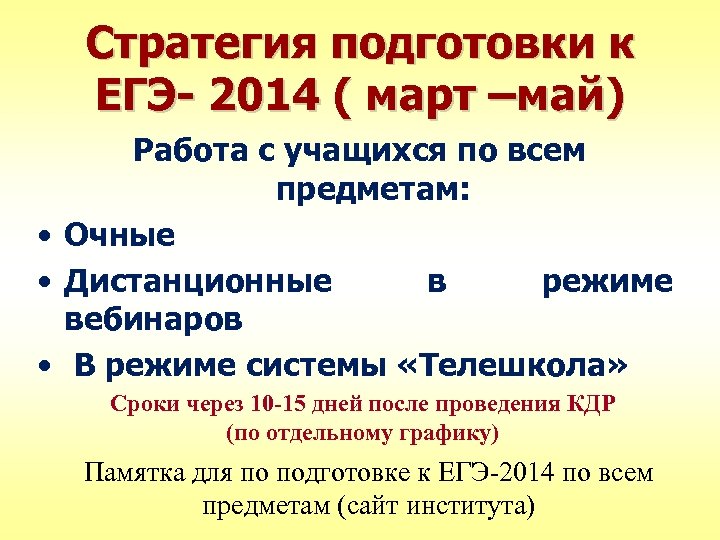 Стратегия подготовки к ЕГЭ- 2014 ( март –май)

Работа с учащихся по всем предметам:

• Очные
• Дистанционные в режиме вебинаров
• В режиме системы «Телешкола»

Сроки через 10-15 дней после проведения КДР (по отдельному графику)

Памятка для по подготовке к ЕГЭ-2014 по всем предметам (сайт института)